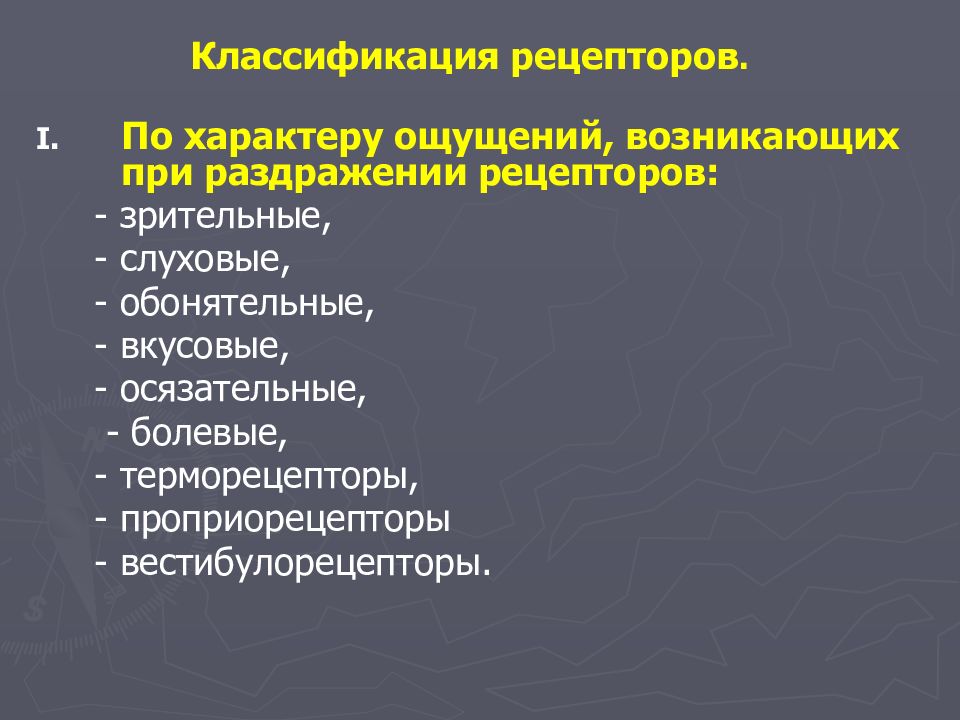 Классификация рецепторов.

I. По характеру ощущений, возникающих при раздражении рецепторов:

- зрительные,
- слуховые,
- обонятельные,
- вкусовые,
- осязательные,
- болевые,
- терморецепторы,
- проприорецепторы
- вестибулорецепторы.